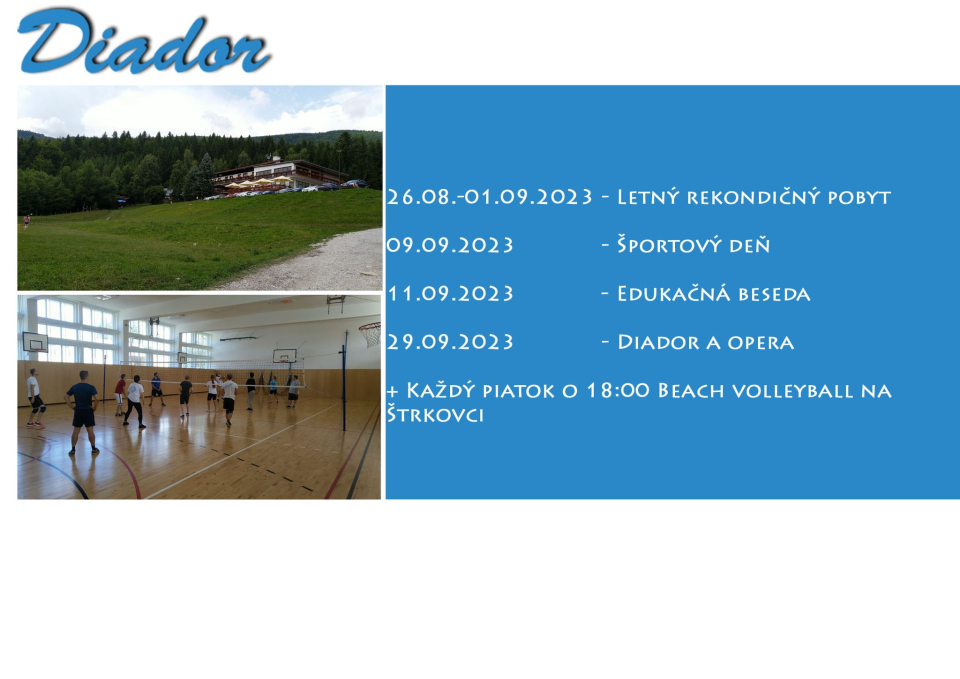 Diador

26.08.-01.09.2023 - Letný rekondičný pobyt

09.09.2023 - Športový deň

11.09.2023 - Edukačná beseda

29.09.2023 - Diador a opera

+ Každý piatok o 18:00 Beach volleyball na Štrkovci